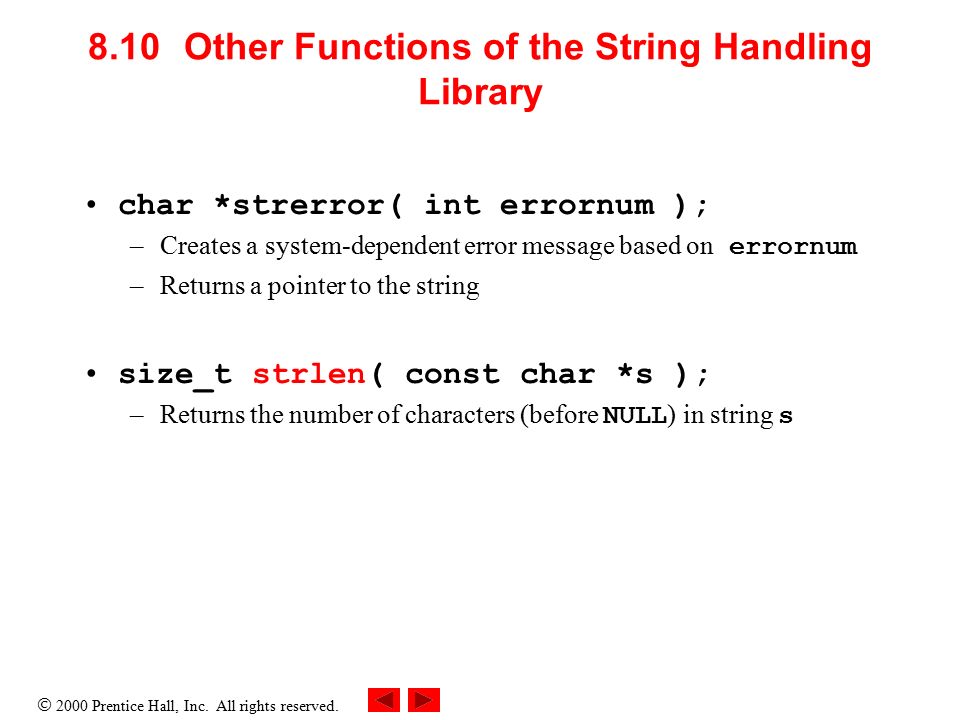 8.10 Other Functions of the String Handling Library

• char *strerror( int errornum );
  – Creates a system-dependent error message based on errornum
  – Returns a pointer to the string

• size_t strlen( const char *s );
  – Returns the number of characters (before NULL) in string s

© 2000 Prentice Hall, Inc. All rights reserved.